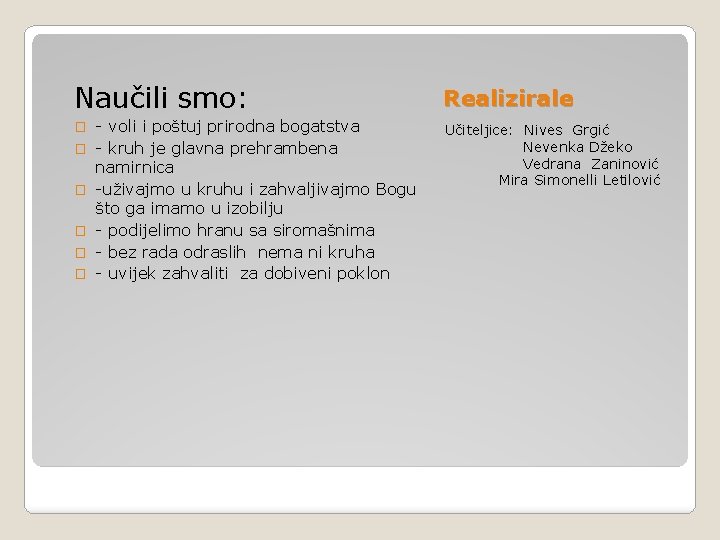 Naučili smo:

- voli i poštuj prirodna bogatstva
- kruh je glavna prehrambena namirnica
-uživajmo u kruhu i zahvaljivajmo Bogu što ga imamo u izobilju
- podijelimo hranu sa siromašnima
- bez rada odraslih nema ni kruha
- uvijek zahvaliti za dobiveni poklon

Realizirale

Učiteljice: Nives Grgić
Nevenka Džeko
Vedrana Zaninović
Mira Simonelli Letilović